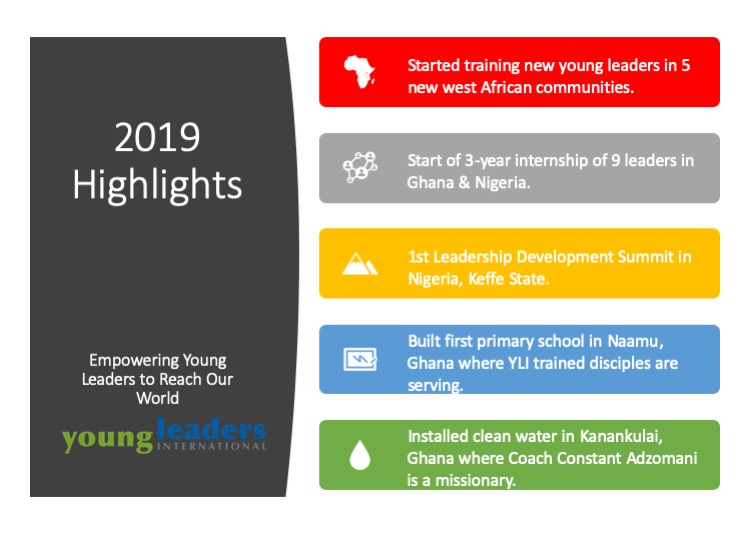 2019 Highlights

Empowering Young Leaders to Reach Our World

young leaders INTERNATIONAL

Started training new young leaders in 5 new west African communities.

Start of 3-year internship of 9 leaders in Ghana & Nigeria.

1st Leadership Development Summit in Nigeria, Keffe State.

Built first primary school in Naamu, Ghana where YLI trained disciples are serving.

Installed clean water in Kanankulai, Ghana where Coach Constant Adzomani is a missionary.